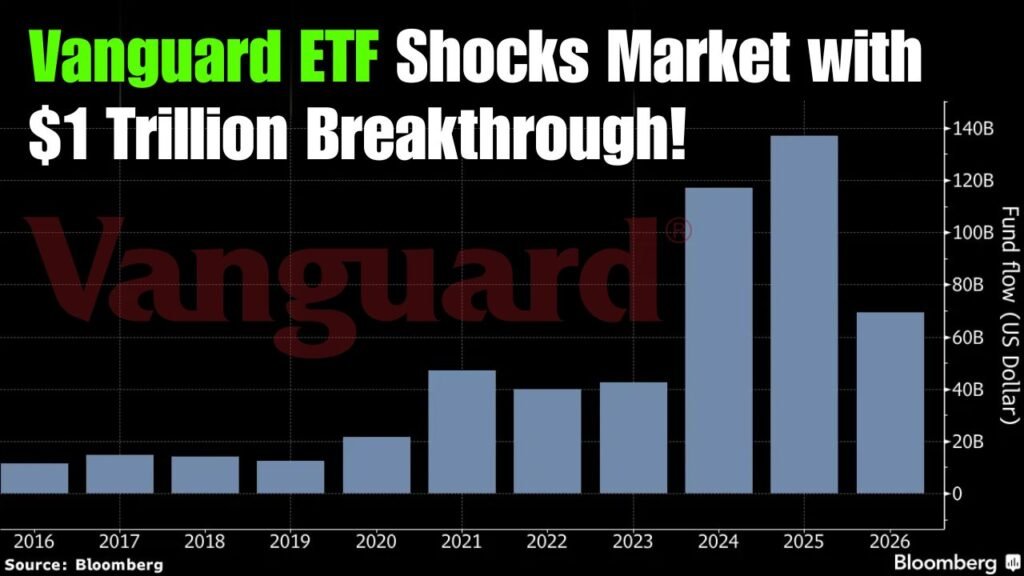 Vanguard ETF Shocks Market with $1 Trillion Breakthrough!

Vanguard®

140B
120B
100B
80B
60B
40B
20B
0

Fund flow (US Dollar)

2016 2017 2018 2019 2020 2021 2022 2023 2024 2025 2026

Source: Bloomberg

Bloomberg